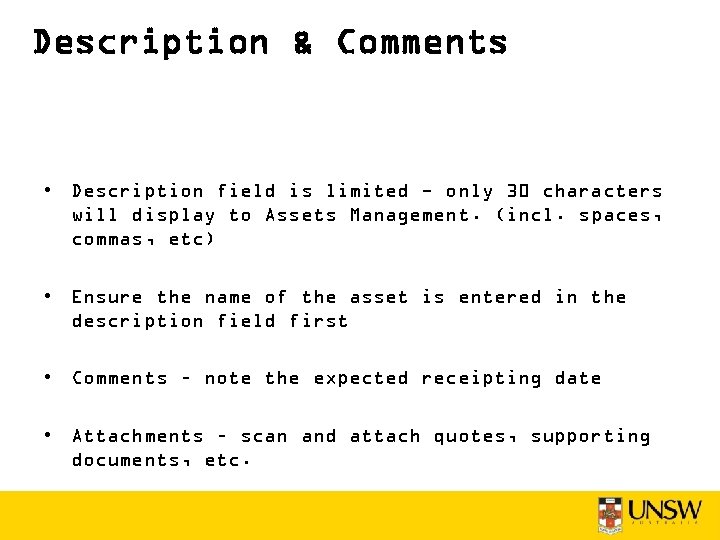 Description & Comments

• Description field is limited – only 30 characters will display to Assets Management. (incl. spaces, commas, etc)

• Ensure the name of the asset is entered in the description field first

• Comments – note the expected receipting date

• Attachments – scan and attach quotes, supporting documents, etc.

UNSW
AUSTRALIA